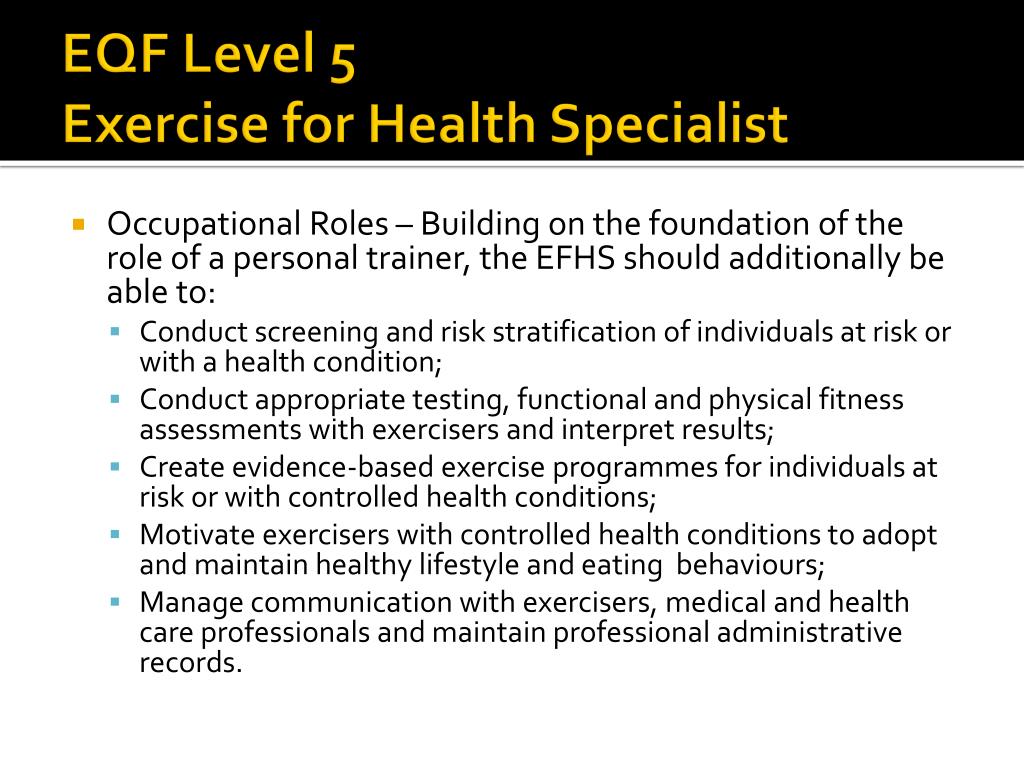 EQF Level 5
Exercise for Health Specialist

Occupational Roles – Building on the foundation of the role of a personal trainer, the EFHS should additionally be able to:

Conduct screening and risk stratification of individuals at risk or with a health condition;

Conduct appropriate testing, functional and physical fitness assessments with exercisers and interpret results;

Create evidence-based exercise programmes for individuals at risk or with controlled health conditions;

Motivate exercisers with controlled health conditions to adopt and maintain healthy lifestyle and eating behaviours;

Manage communication with exercisers, medical and health care professionals and maintain professional administrative records.